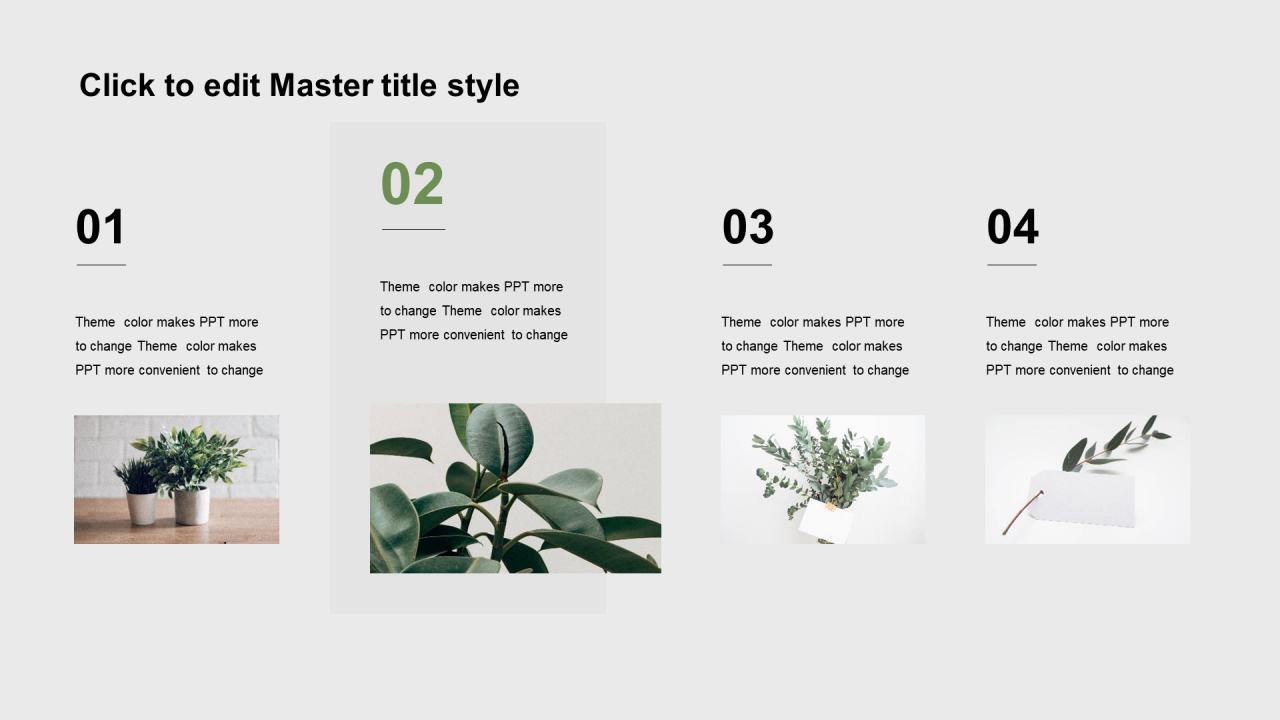 Click to edit Master title style

01

Theme color makes PPT more to change Theme color makes PPT more convenient to change

02

Theme color makes PPT more to change Theme color makes PPT more convenient to change

03

Theme color makes PPT more to change Theme color makes PPT more convenient to change

04

Theme color makes PPT more to change Theme color makes PPT more convenient to change